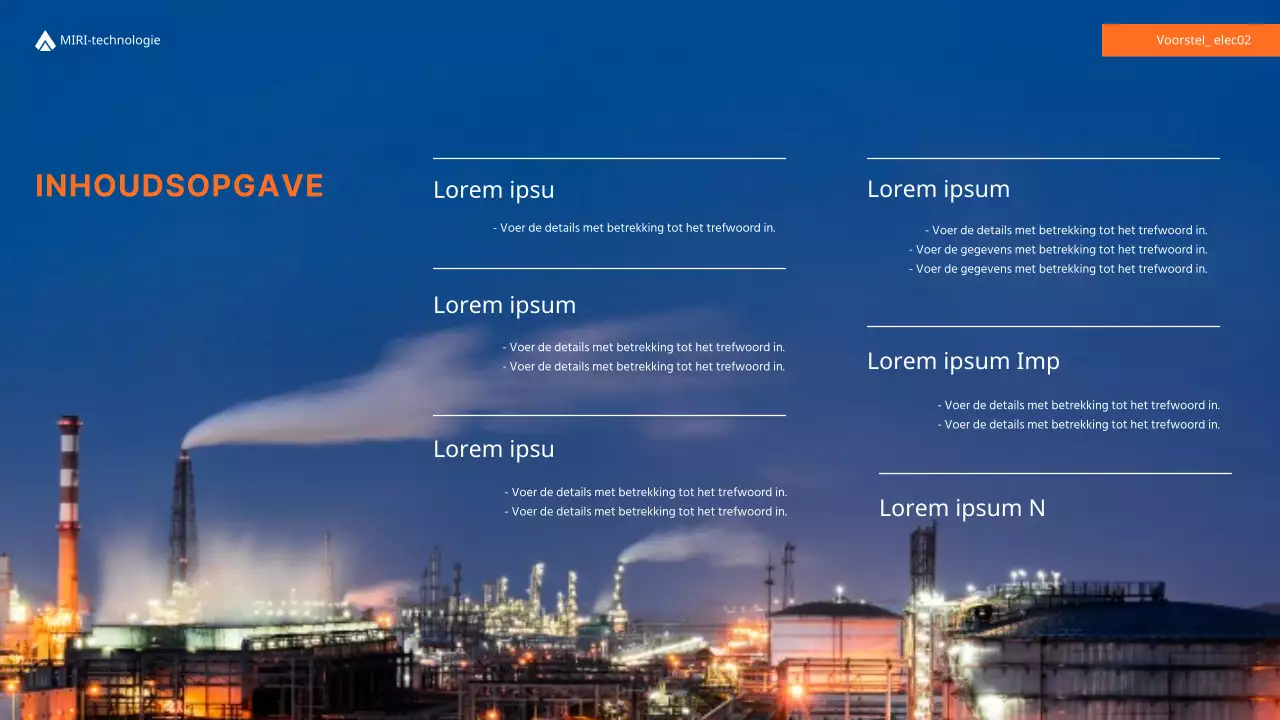 MIRI-technologie

Voorstel_ elec02

INHOUDSOPGAVE

Lorem ipsu

- Voer de details met betrekking tot het trefwoord in.

Lorem ipsum

- Voer de details met betrekking tot het trefwoord in.
- Voer de details met betrekking tot het trefwoord in.

Lorem ipsu

- Voer de details met betrekking tot het trefwoord in.
- Voer de details met betrekking tot het trefwoord in.

Lorem ipsum

- Voer de details met betrekking tot het trefwoord in.
- Voer de gegevens met betrekking tot het trefwoord in.
- Voer de gegevens met betrekking tot het trefwoord in.

Lorem ipsum Imp

- Voer de details met betrekking tot het trefwoord in.
- Voer de details met betrekking tot het trefwoord in.

Lorem ipsum N